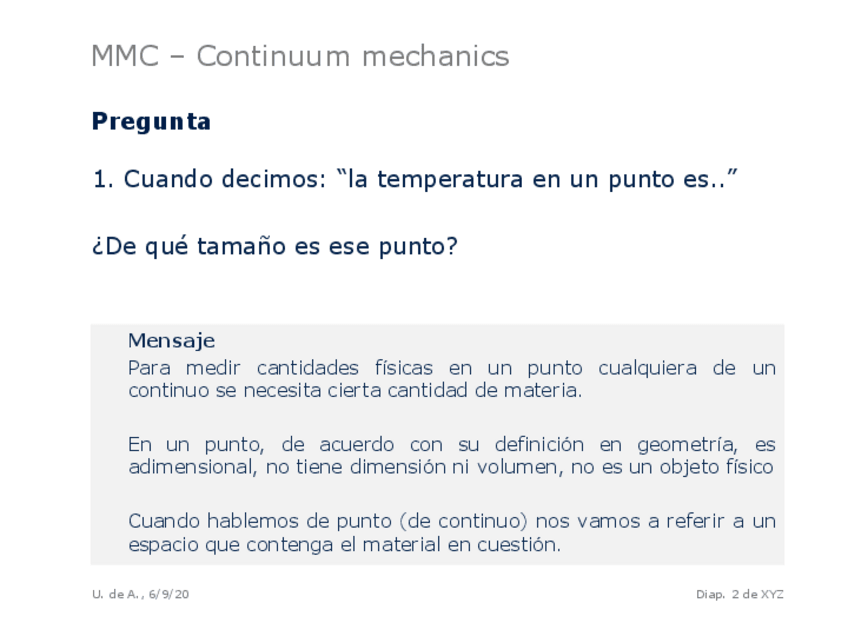 MMC – Continuum mechanics

Pregunta

1. Cuando decimos: “la temperatura en un punto es..”

¿De qué tamaño es ese punto?

Mensaje
Para medir cantidades físicas en un punto cualquiera de un continuo se necesita cierta cantidad de materia.

En un punto, de acuerdo con su definición en geometría, es adimensional, no tiene dimensión ni volumen, no es un objeto físico

Cuando hablemos de punto (de continuo) nos vamos a referir a un espacio que contenga el material en cuestión.

U. de A., 6/9/20

Diap. 2 de XYZ